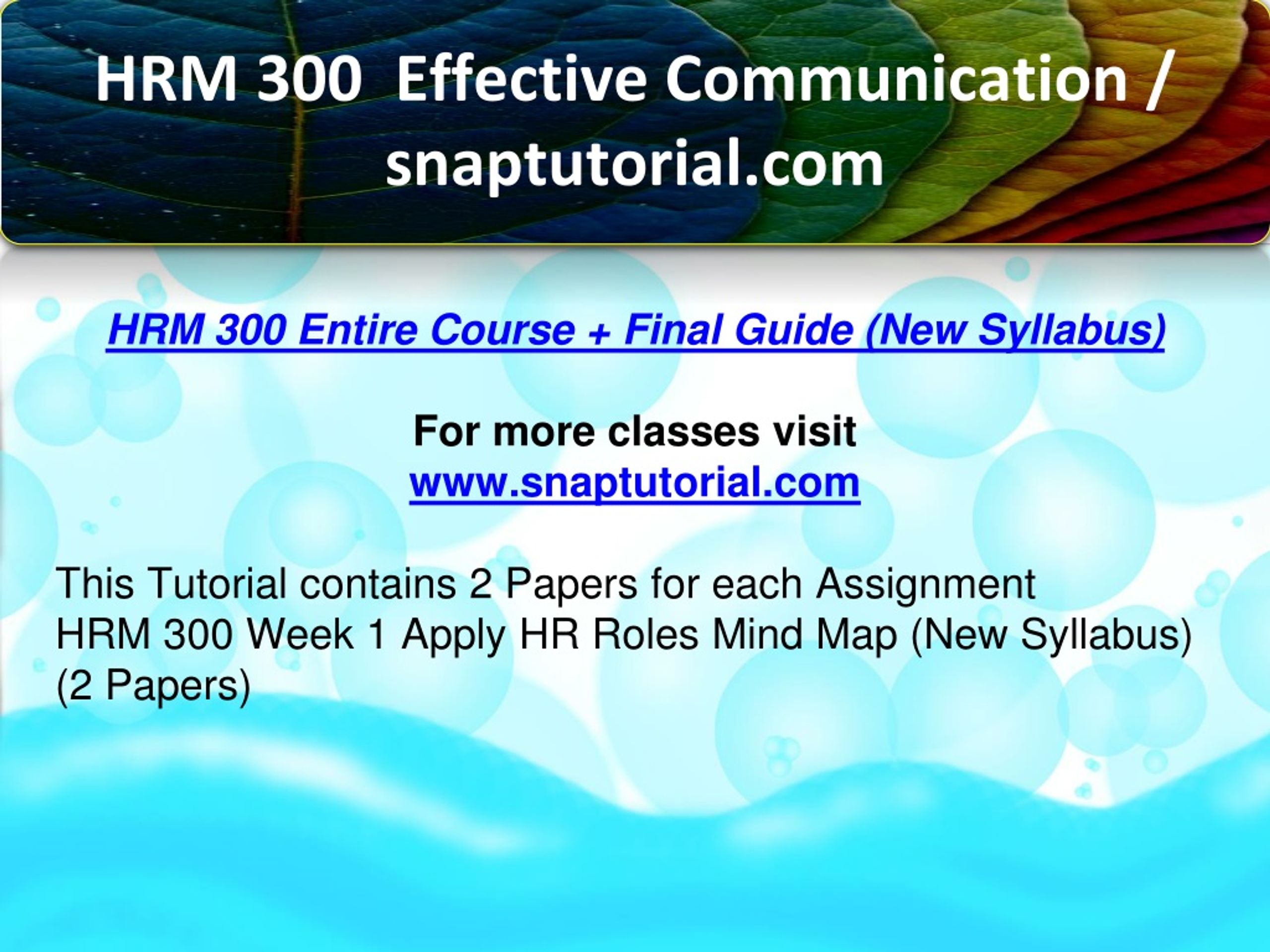 HRM 300 Effective Communication / snaptutorial.com

HRM 300 Entire Course + Final Guide (New Syllabus)

For more classes visit
www.snaptutorial.com

This Tutorial contains 2 Papers for each Assignment
HRM 300 Week 1 Apply HR Roles Mind Map (New Syllabus) (2 Papers)